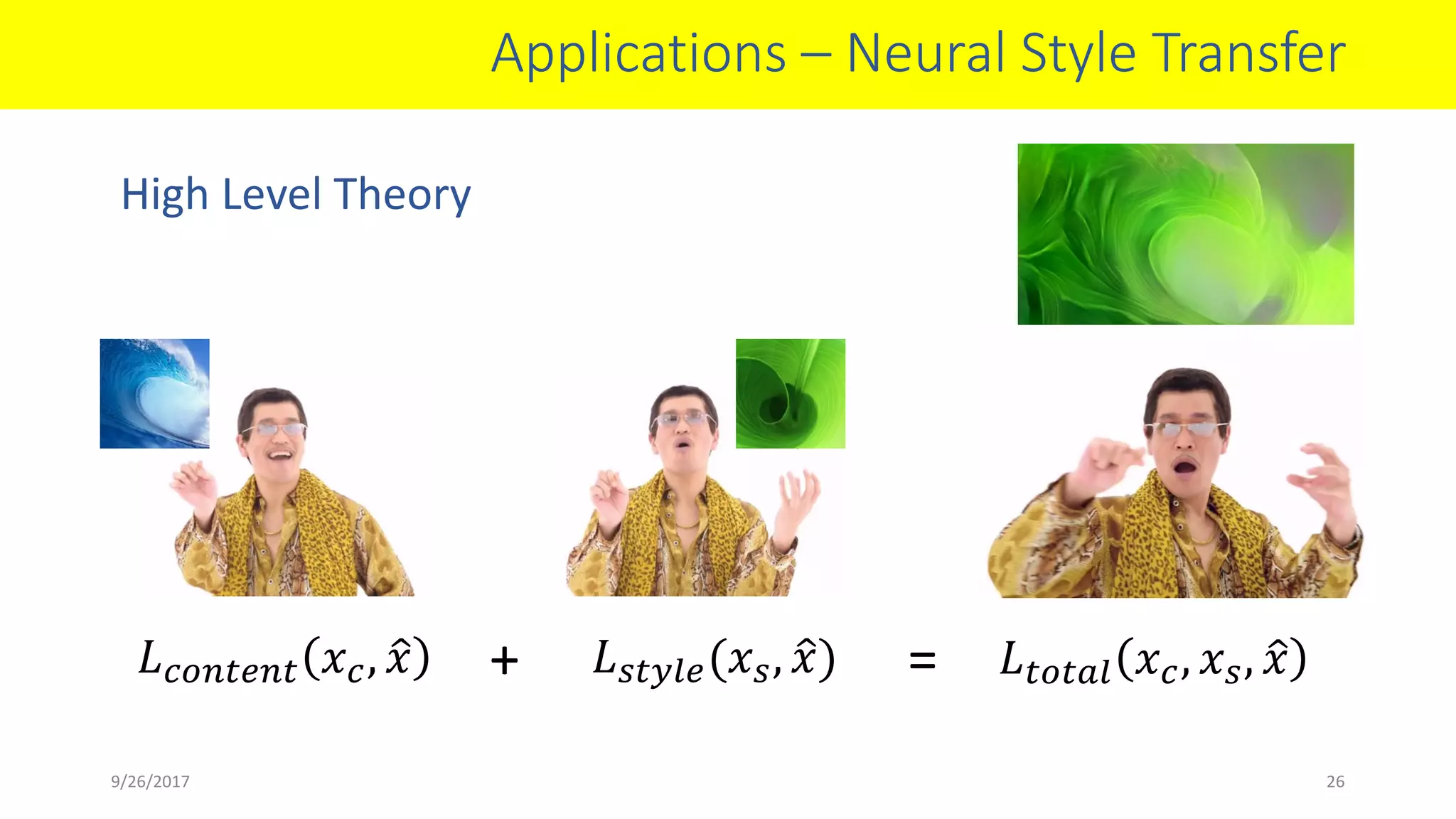 Applications – Neural Style Transfer

High Level Theory

$L_{content}(x_c, \hat{x})$ + $L_{style}(x_s, \hat{x})$ = $L_{total}(x_c, x_s, \hat{x})$

9/26/2017

26